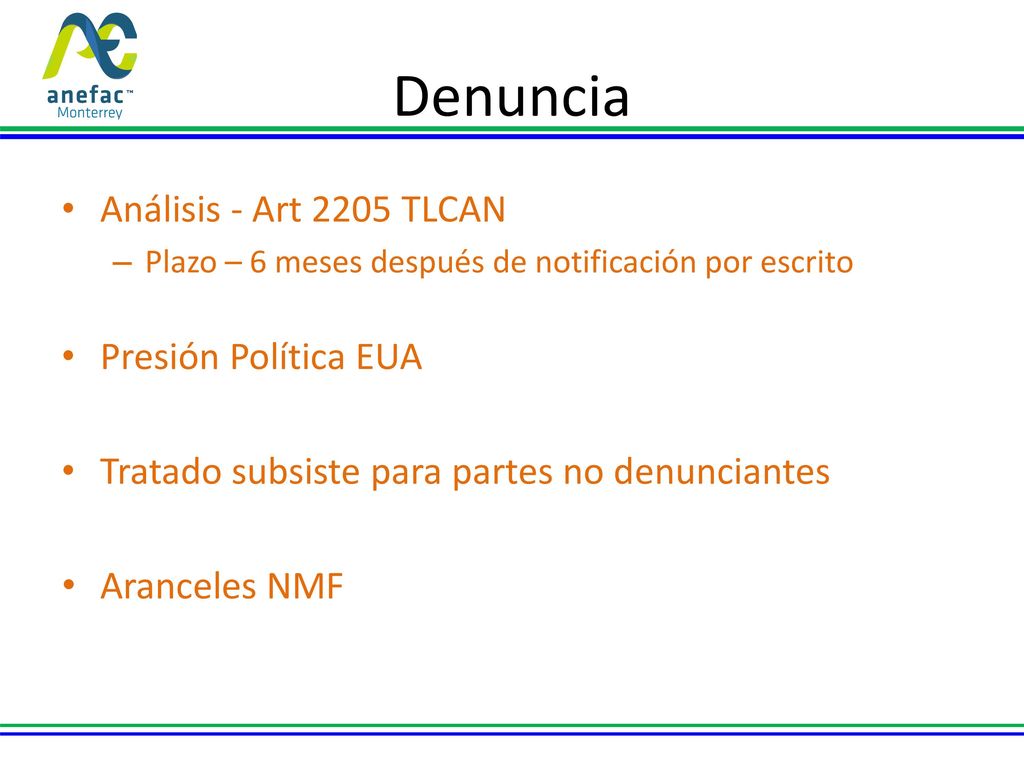 anefac™
Monterrey

Denuncia

• Análisis - Art 2205 TLCAN
– Plazo – 6 meses después de notificación por escrito

• Presión Política EUA

• Tratado subsiste para partes no denunciantes

• Aranceles NMF